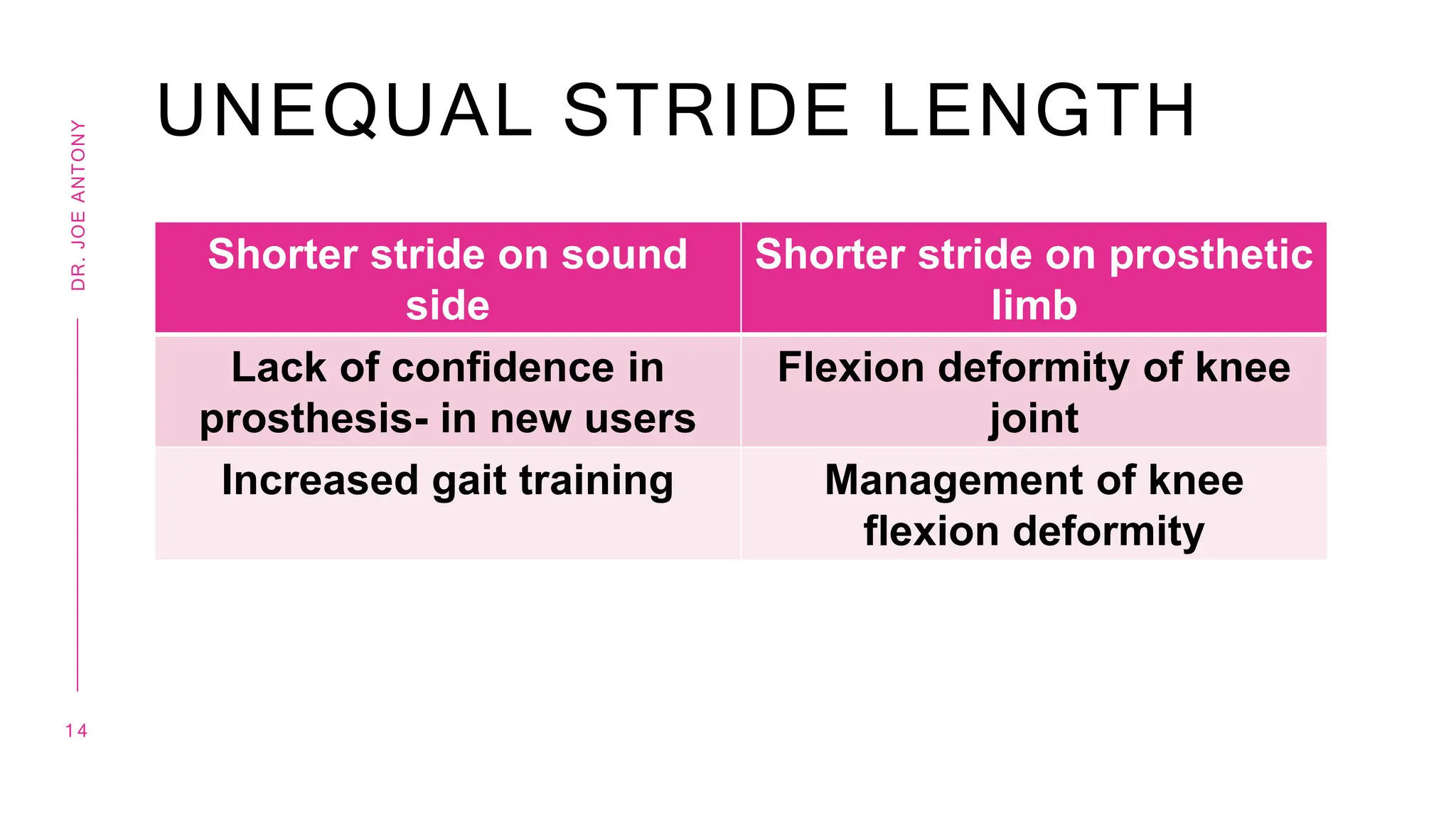 DR. JOE ANTONY

UNEQUAL STRIDE LENGTH

| Shorter stride on sound side | Shorter stride on prosthetic limb |
|---|---|
| Lack of confidence in prosthesis- in new users | Flexion deformity of knee joint |
| Increased gait training | Management of knee flexion deformity |

14